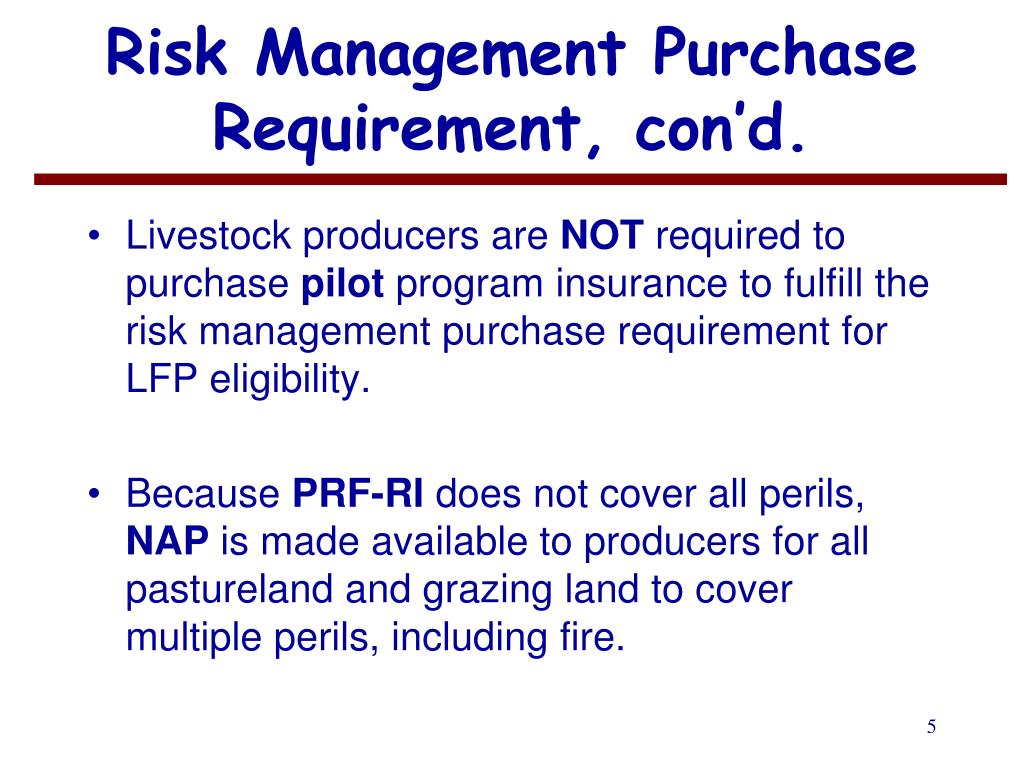 Risk Management Purchase Requirement, con'd.

• Livestock producers are NOT required to purchase pilot program insurance to fulfill the risk management purchase requirement for LFP eligibility.

• Because PRF-RI does not cover all perils, NAP is made available to producers for all pastureland and grazing land to cover multiple perils, including fire.

5